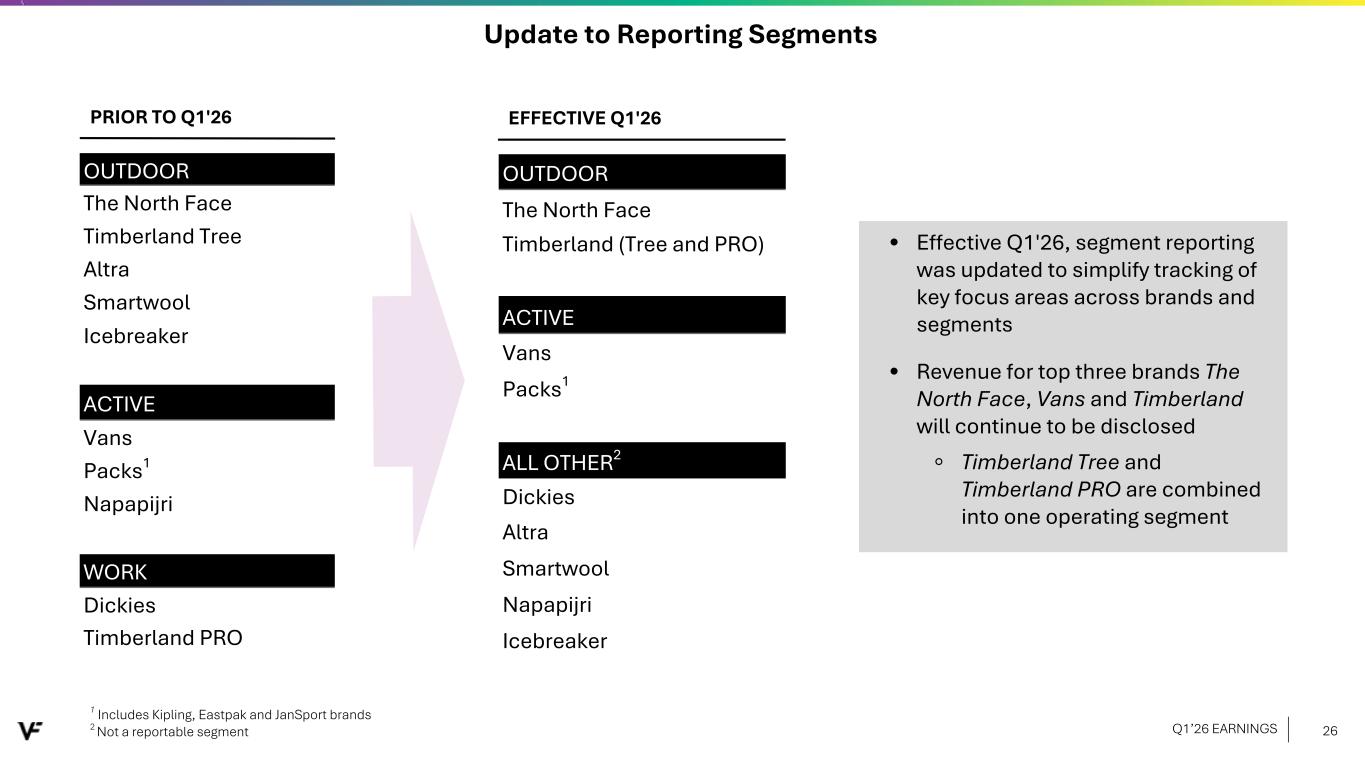 Update to Reporting Segments

PRIOR TO Q1'26

OUTDOOR
The North Face
Timberland Tree
Altra
Smartwool
Icebreaker

ACTIVE
Vans
Packs$^1$
Napapijri

WORK
Dickies
Timberland PRO

EFFECTIVE Q1'26

OUTDOOR
The North Face
Timberland (Tree and PRO)

ACTIVE
Vans
Packs$^1$

ALL OTHER$^2$
Dickies
Altra
Smartwool
Napapijri
Icebreaker

• Effective Q1'26, segment reporting was updated to simplify tracking of key focus areas across brands and segments

• Revenue for top three brands The North Face, Vans and Timberland will continue to be disclosed

◦ Timberland Tree and Timberland PRO are combined into one operating segment

$^1$ Includes Kipling, Eastpak and JanSport brands
$^2$ Not a reportable segment

VF

Q1'26 EARNINGS 26